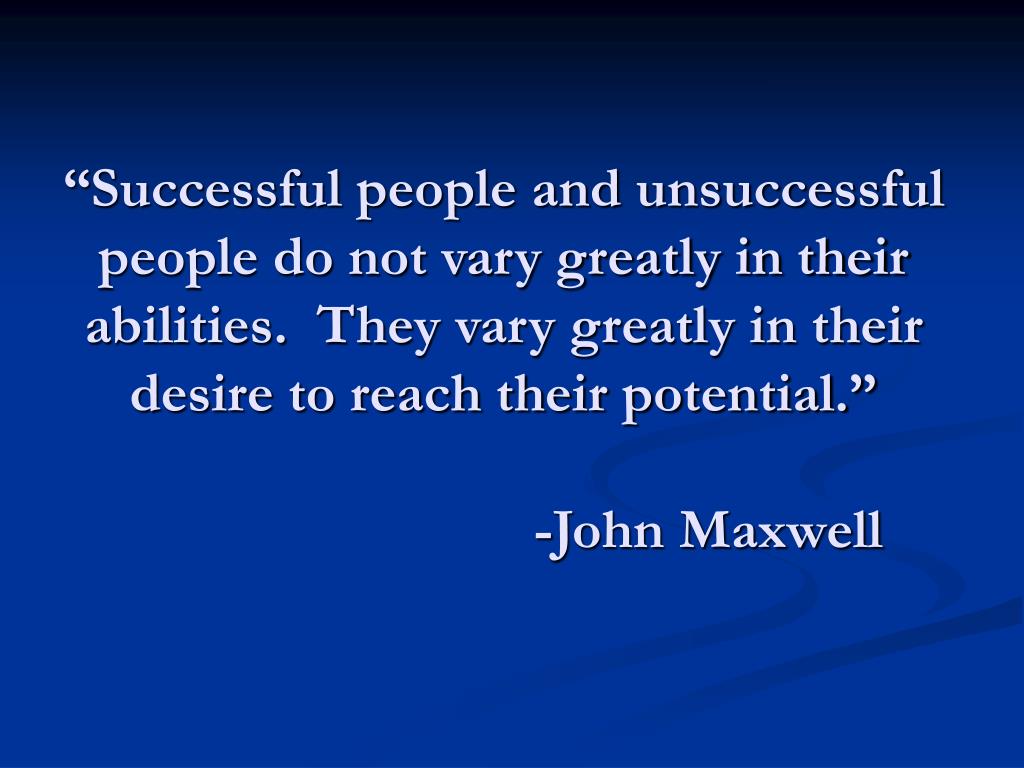 “Successful people and unsuccessful people do not vary greatly in their abilities.  They vary greatly in their desire to reach their potential.”

-John Maxwell